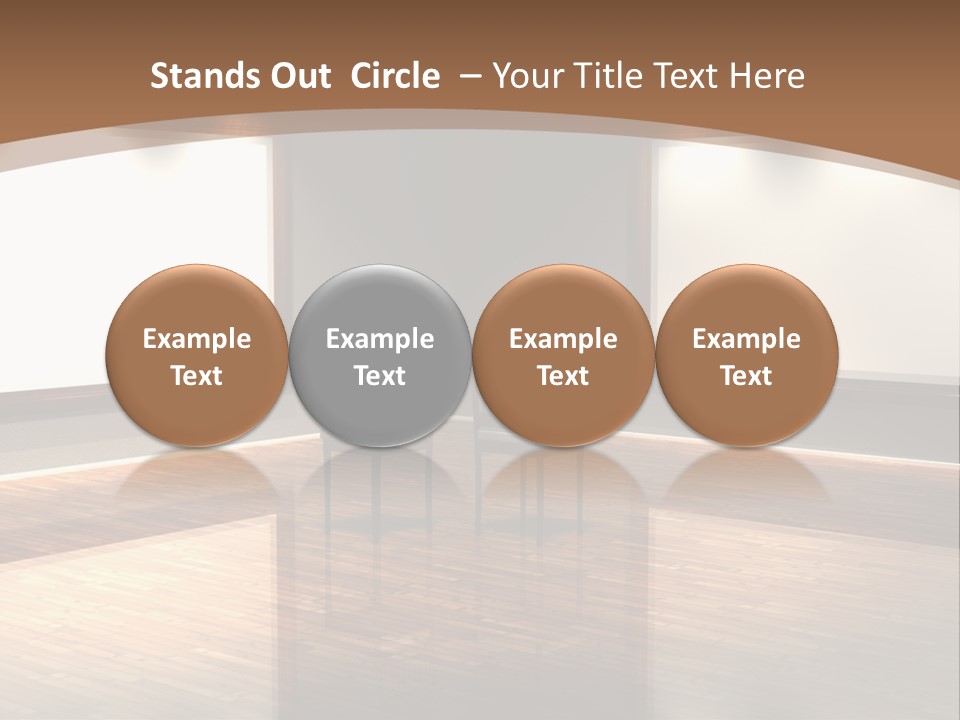 Stands Out Circle – Your Title Text Here

Example Text

Example Text

Example Text

Example Text